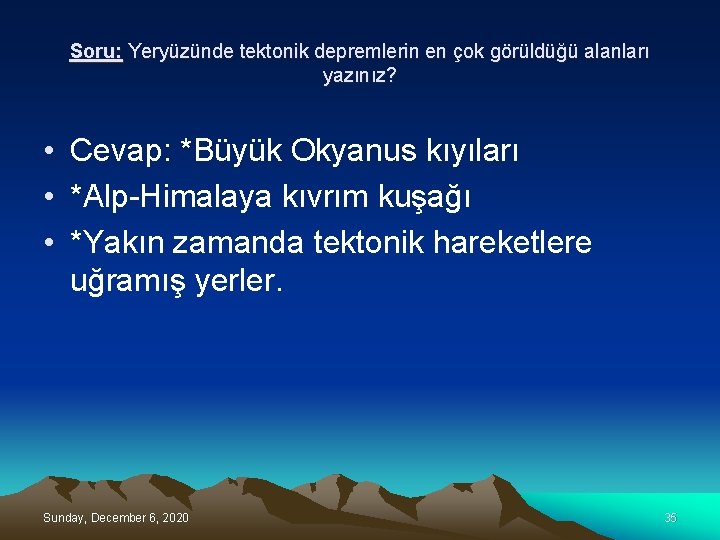 Soru: Yeryüzünde tektonik depremlerin en çok görüldüğü alanları yazınız?

• Cevap: *Büyük Okyanus kıyıları
• *Alp-Himalaya kıvrım kuşağı
• *Yakın zamanda tektonik hareketlere uğramış yerler.

Sunday, December 6, 2020

35